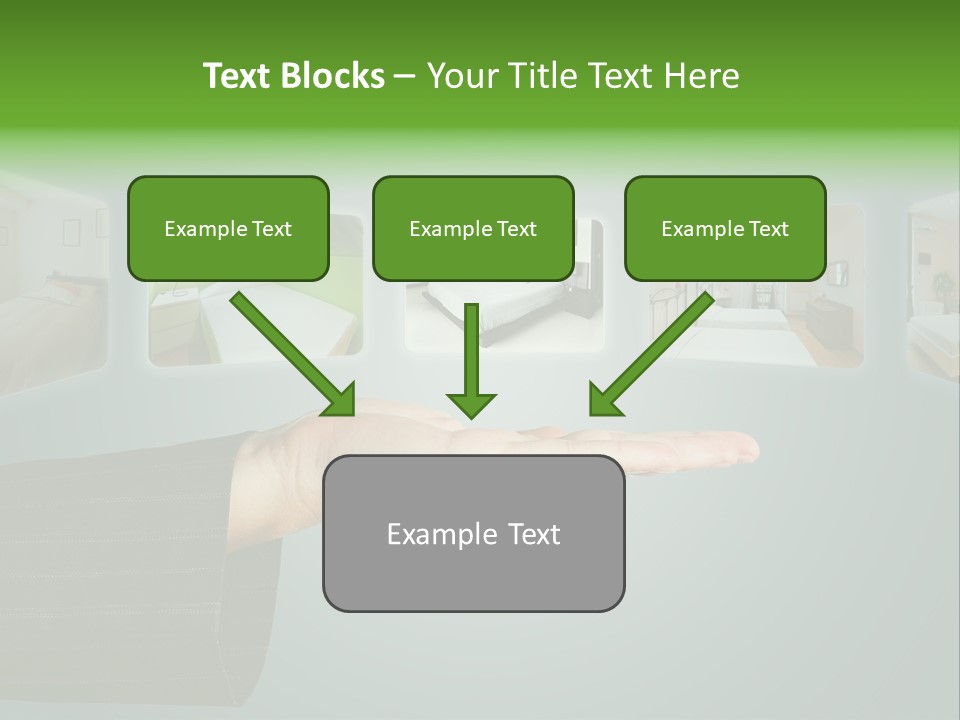 Text Blocks – Your Title Text Here

Example Text

Example Text

Example Text

Example Text